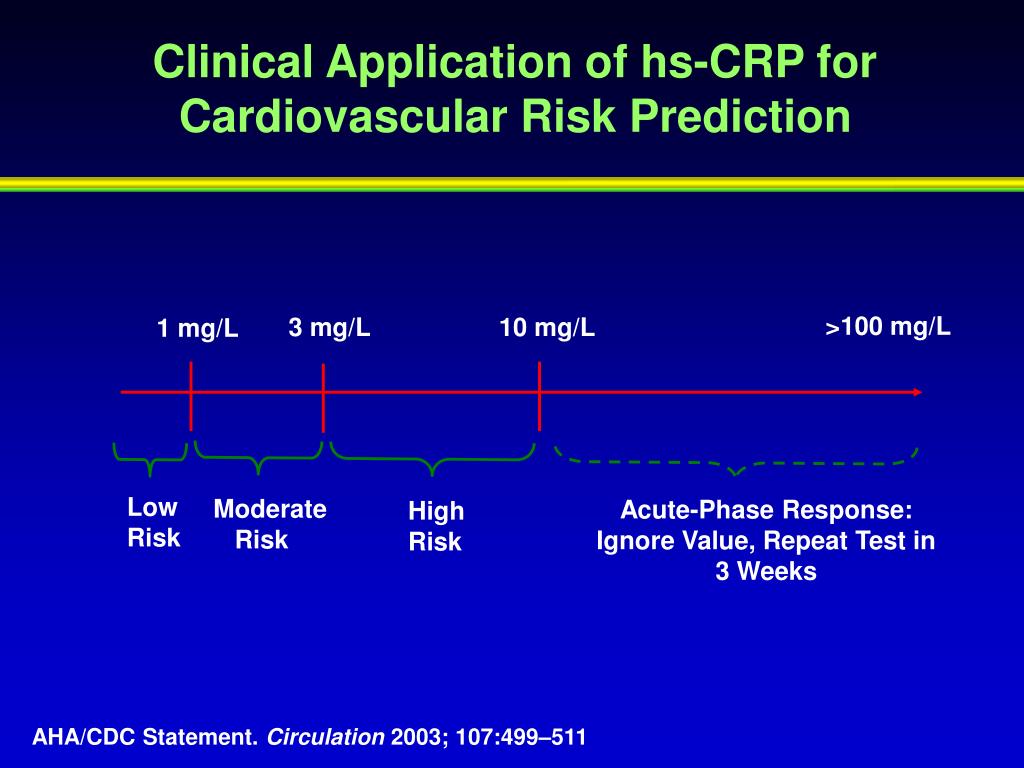 Clinical Application of hs-CRP for Cardiovascular Risk Prediction

1 mg/L

3 mg/L

10 mg/L

>100 mg/L

Low Risk

Moderate Risk

High Risk

Acute-Phase Response: Ignore Value, Repeat Test in 3 Weeks

AHA/CDC Statement. Circulation 2003; 107:499–511